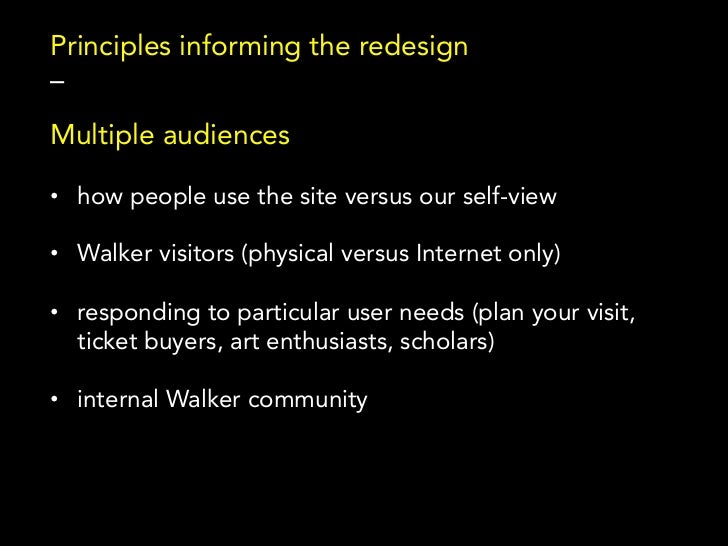 Principles informing the redesign
–

Multiple audiences

• how people use the site versus our self-view

• Walker visitors (physical versus Internet only)

• responding to particular user needs (plan your visit, ticket buyers, art enthusiasts, scholars)

• internal Walker community